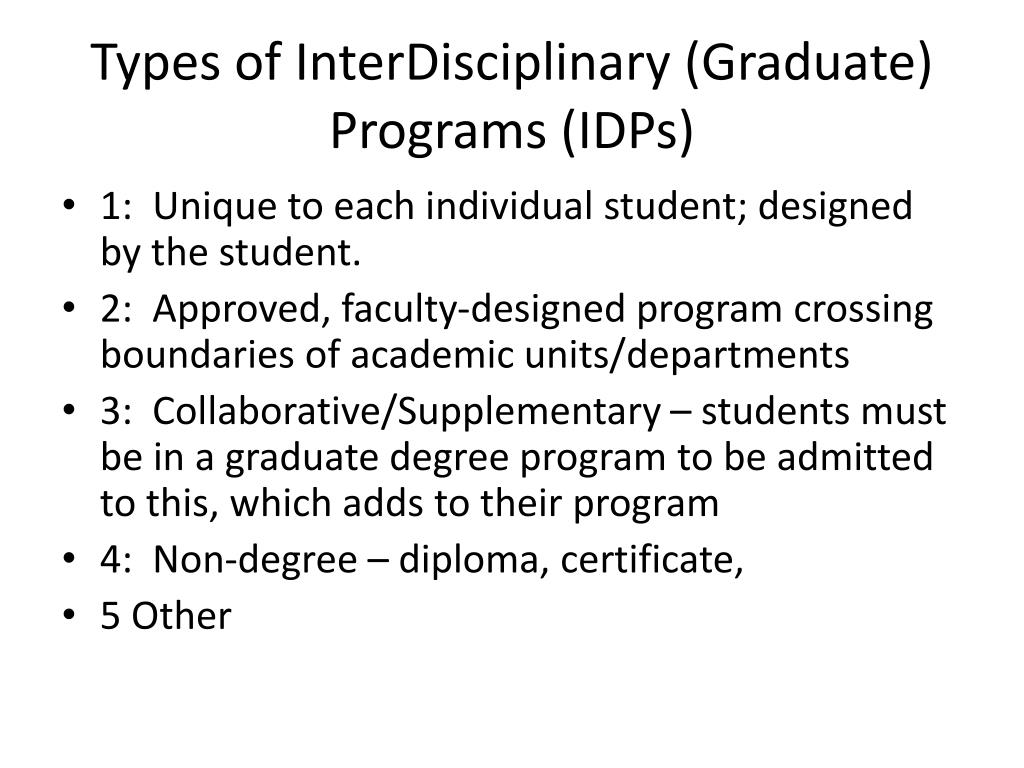 Types of InterDisciplinary (Graduate) Programs (IDPs)

• 1: Unique to each individual student; designed by the student.
• 2: Approved, faculty-designed program crossing boundaries of academic units/departments
• 3: Collaborative/Supplementary – students must be in a graduate degree program to be admitted to this, which adds to their program
• 4: Non-degree – diploma, certificate,
• 5 Other